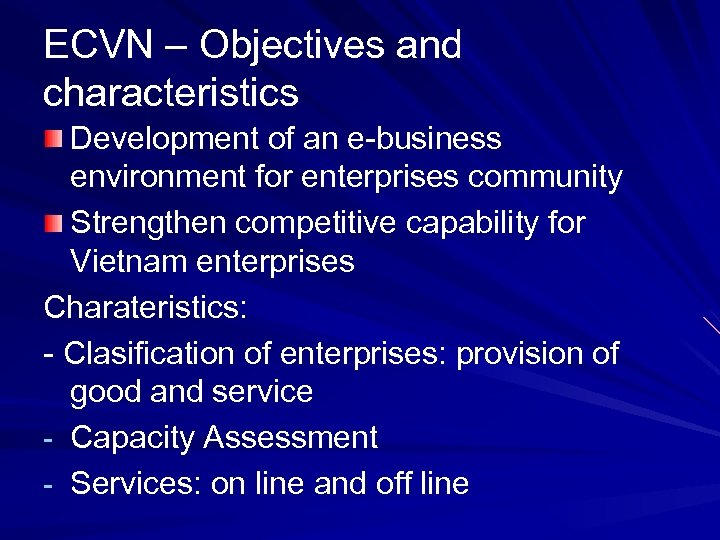 ECVN – Objectives and characteristics

Development of an e-business environment for enterprises community

Strengthen competitive capability for Vietnam enterprises

Charateristics:

- Clasification of enterprises: provision of good and service

- Capacity Assessment

- Services: on line and off line